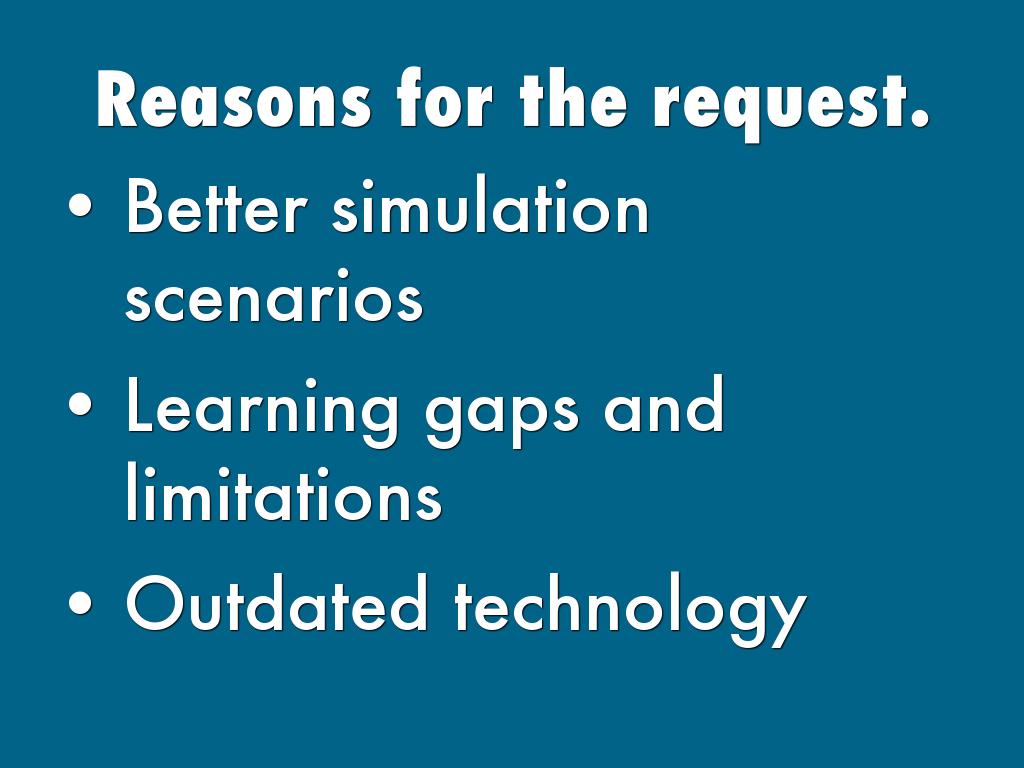 Reasons for the request.

• Better simulation scenarios
• Learning gaps and limitations
• Outdated technology